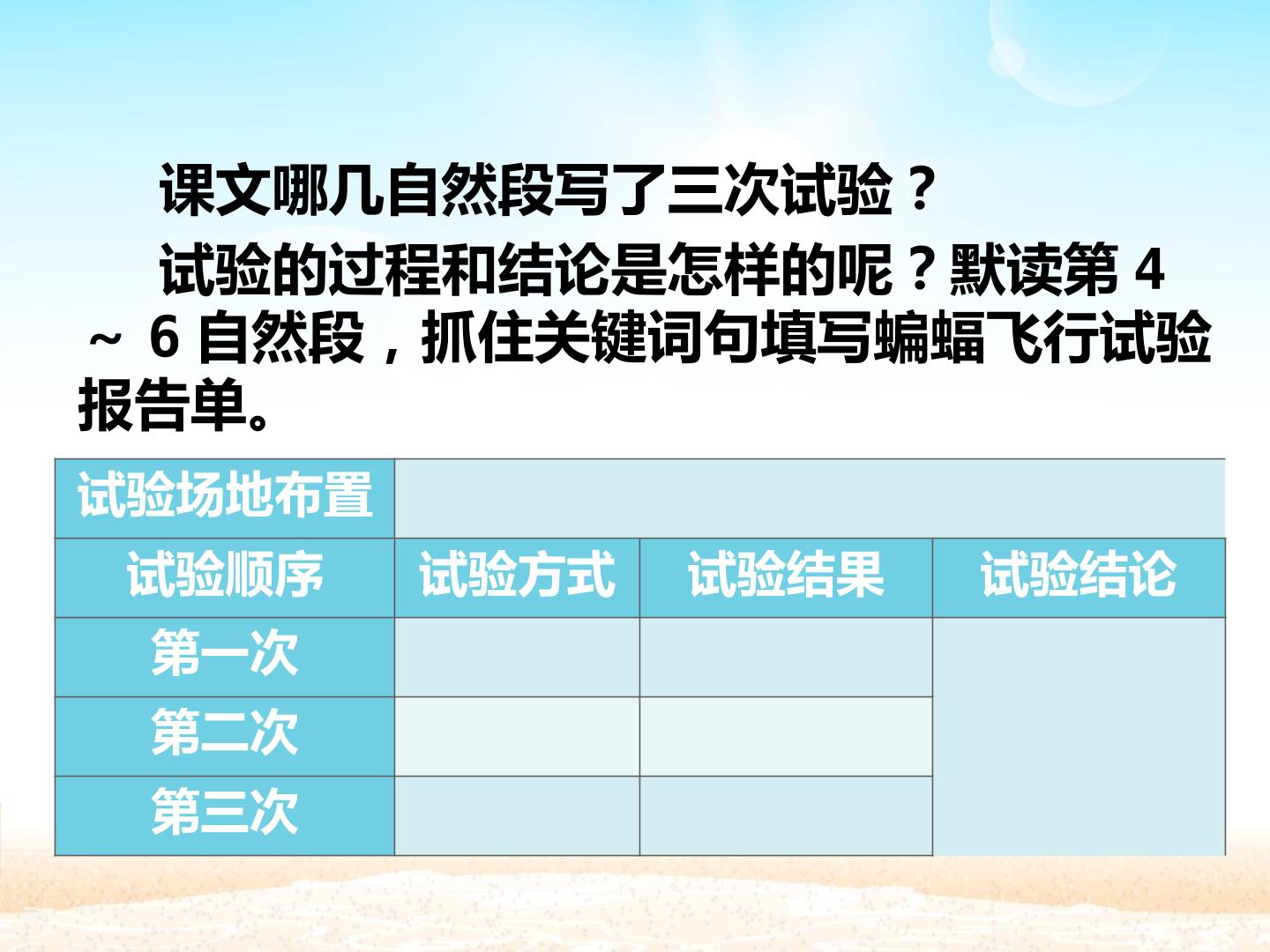 课文哪几自然段写了三次试验？

试验的过程和结论是怎样的呢？默读第 4 ～ 6 自然段，抓住关键词句填写蝙蝠飞行试验报告单。

| 试验场地布置 | | | |
|---|---|---|---|
| 试验顺序 | 试验方式 | 试验结果 | 试验结论 |
| 第一次 | | | |
| 第二次 | | | |
| 第三次 | | | |